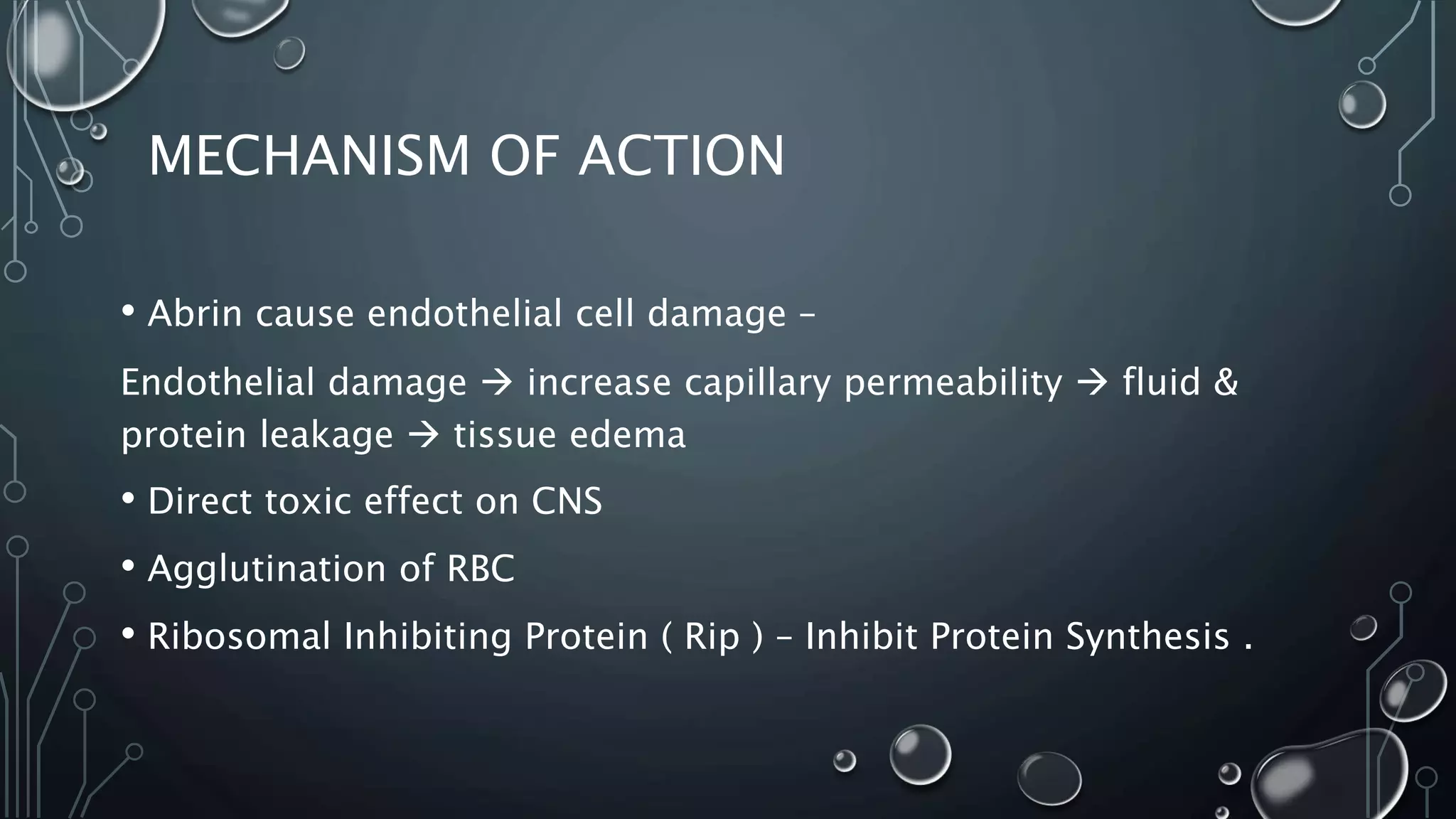 MECHANISM OF ACTION

• Abrin cause endothelial cell damage –

Endothelial damage → increase capillary permeability → fluid & protein leakage → tissue edema

• Direct toxic effect on CNS

• Agglutination of RBC

• Ribosomal Inhibiting Protein ( Rip ) – Inhibit Protein Synthesis .